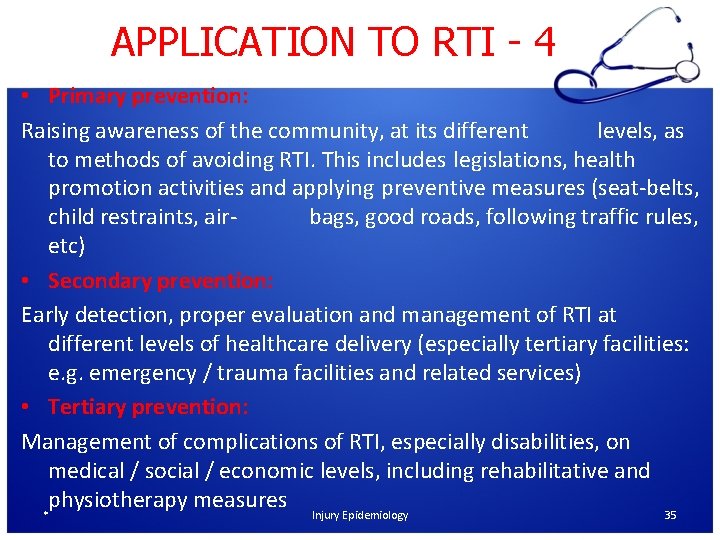 APPLICATION TO RTI - 4

• Primary prevention:

Raising awareness of the community, at its different levels, as to methods of avoiding RTI. This includes legislations, health promotion activities and applying preventive measures (seat-belts, child restraints, air- bags, good roads, following traffic rules, etc)

• Secondary prevention:

Early detection, proper evaluation and management of RTI at different levels of healthcare delivery (especially tertiary facilities: e.g. emergency / trauma facilities and related services)

• Tertiary prevention:

Management of complications of RTI, especially disabilities, on medical / social / economic levels, including rehabilitative and physiotherapy measures

Injury Epidemiology

35